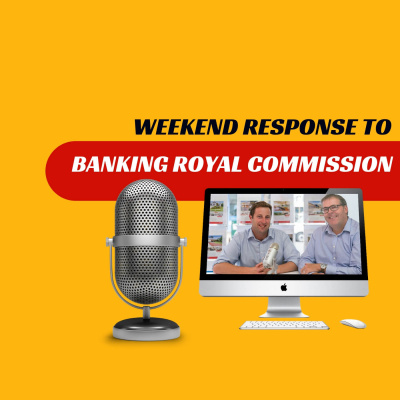 WEEKEND RESPONSE TO
BANKING ROYAL COMMISSION